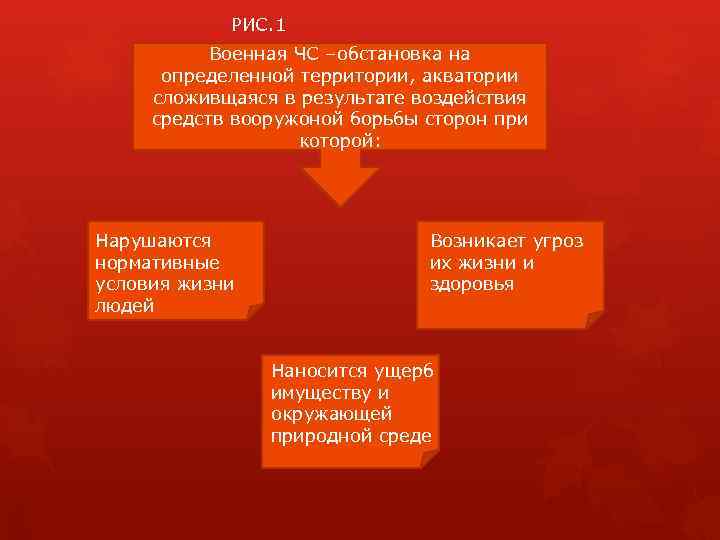 РИС.1

Военная ЧС –обстановка на определенной территории, акватории сложивщаяся в результате воздействия средств вооружоной борьбы сторон при которой:

Нарушаются нормативные условия жизни людей

Возникает угроз их жизни и здоровья

Наносится ущерб имуществу и окружающей природной среде